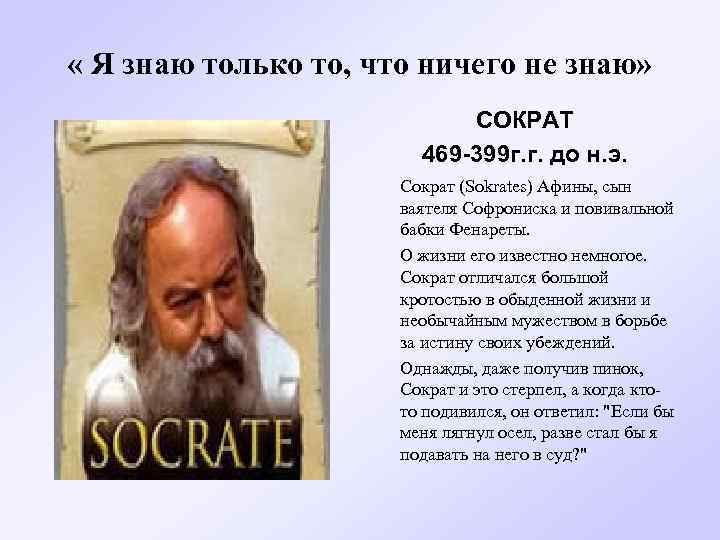 « Я знаю только то, что ничего не знаю»

SOCRATE

СОКРАТ

469-399г.г. до н.э.

Сократ (Sokrates) Афины, сын ваятеля Софрониска и повивальной бабки Фенареты.

О жизни его известно немногое. Сократ отличался большой кротостью в обыденной жизни и необычайным мужеством в борьбе за истину своих убеждений.

Однажды, даже получив пинок, Сократ и это стерпел, а когда кто-то подивился, он ответил: "Если бы меня лягнул осел, разве стал бы я подавать на него в суд?"